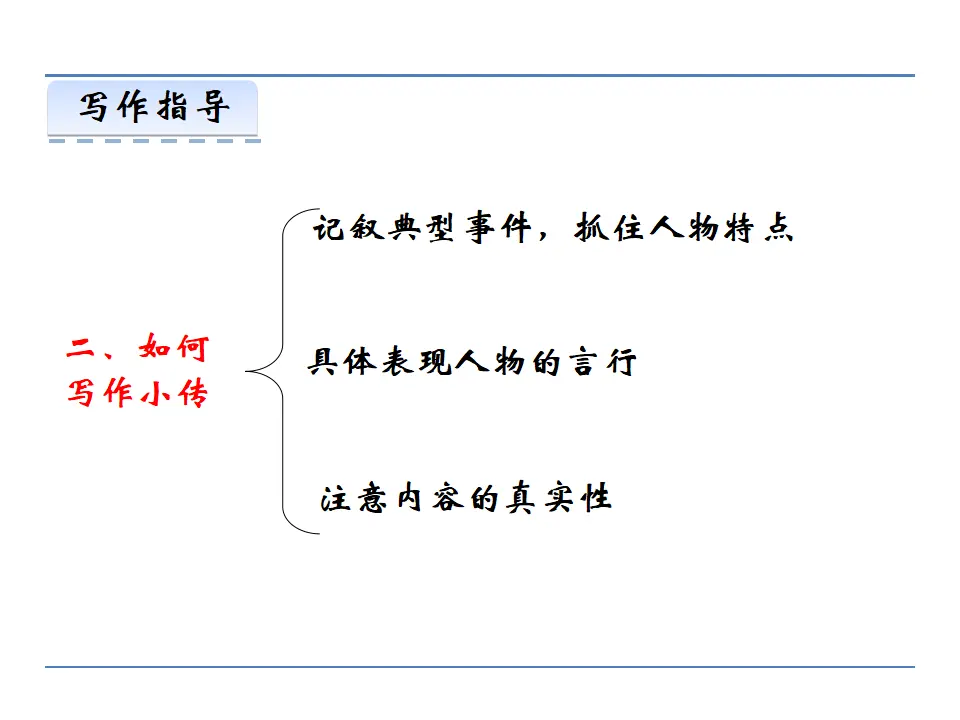 写作指导

二、如何写作小传

记叙典型事件，抓住人物特点

具体表现人物的言行

注意内容的真实性